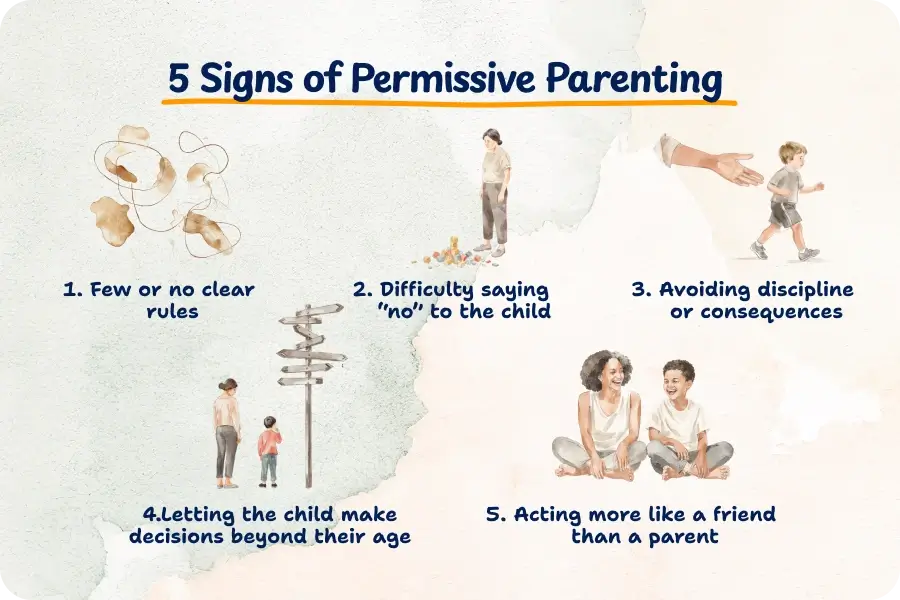 5 Signs of Permissive Parenting

1. Few or no clear rules

2. Difficulty saying "no" to the child

3. Avoiding discipline or consequences

4.Letting the child make decisions beyond their age

5. Acting more like a friend than a parent